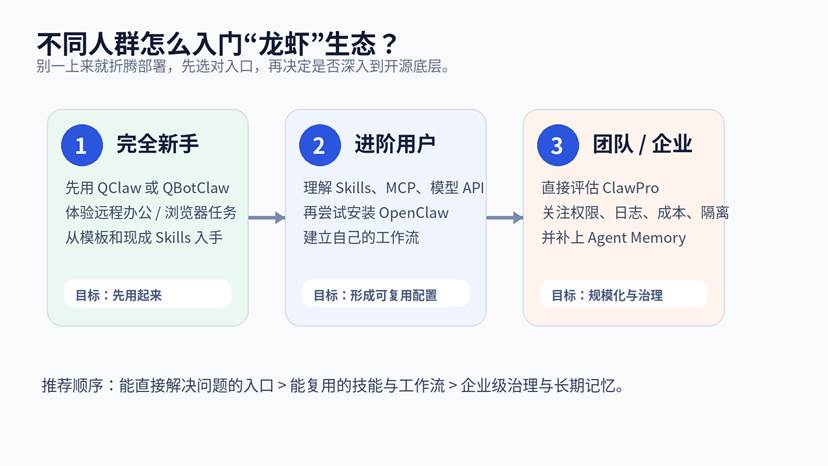 不同人群怎么入门“龙虾”生态？
别一上来就折腾部署，先选对入口，再决定是否深入到开源底层。

1 完全新手
先用 QClaw 或 QBotClaw
体验远程办公 / 浏览器任务
从模板和现成 Skills 入手
目标：先用起来

2 进阶用户
理解 Skills、MCP、模型 API
再尝试安装 OpenClaw
建立自己的工作流
目标：形成可复用配置

3 团队 / 企业
直接评估 ClawPro
关注权限、日志、成本、隔离
并补上 Agent Memory
目标：规模化与治理

推荐顺序：能直接解决问题的入口 > 能复用的技能与工作流 > 企业级治理与长期记忆。